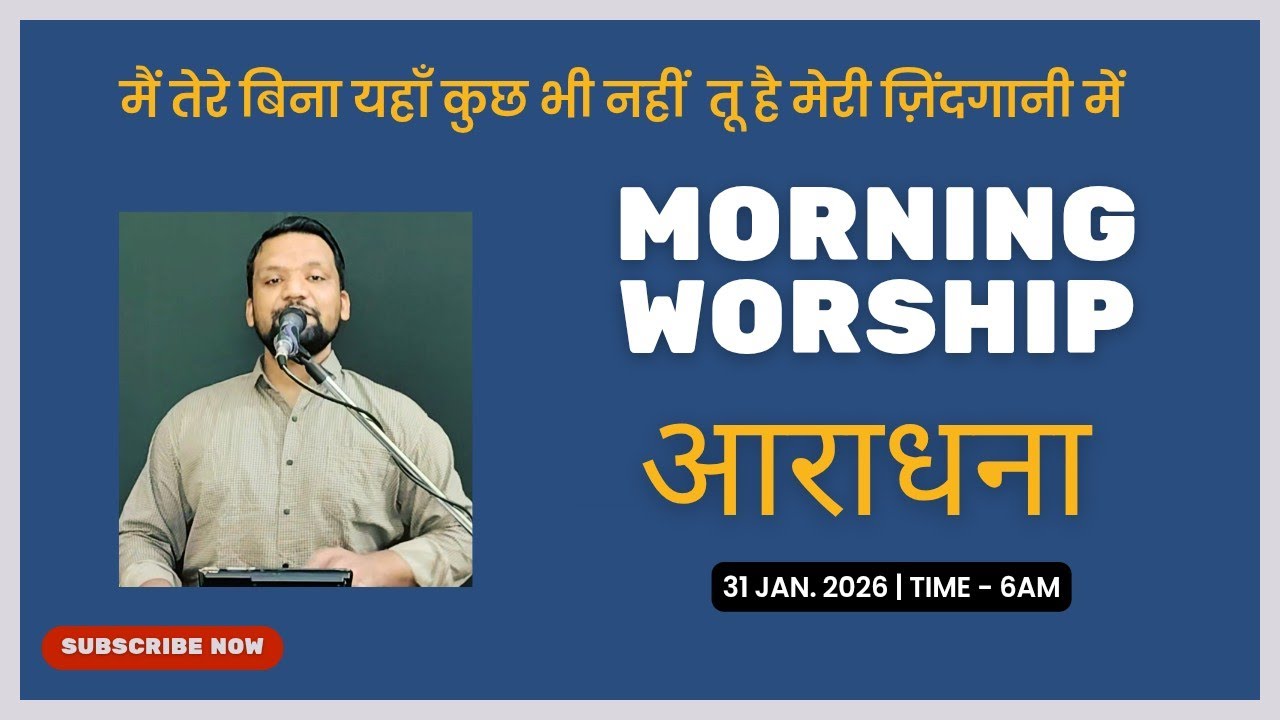 मैं तेरे बिना यहाँ कुछ भी नहीं तू है मेरी ज़िंदगानी में

MORNING WORSHIP

आराधना

31 JAN. 2026 | TIME - 6AM

SUBSCRIBE NOW